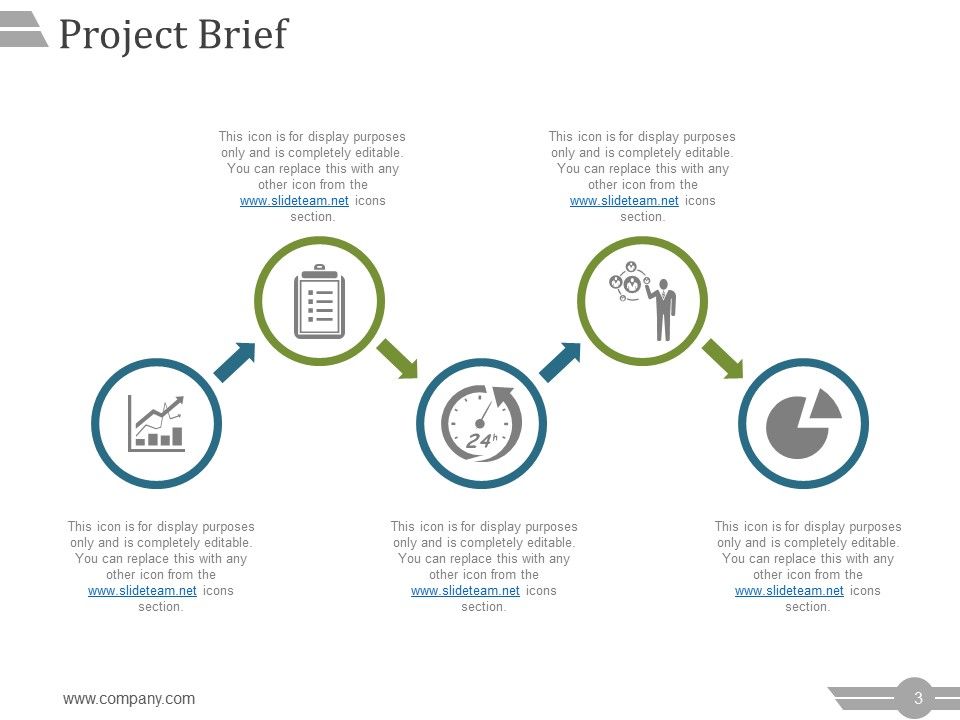 Project Brief

This icon is for display purposes only and is completely editable. You can replace this with any other icon from the www.slideteam.net icons section.

This icon is for display purposes only and is completely editable. You can replace this with any other icon from the www.slideteam.net icons section.

24h

This icon is for display purposes only and is completely editable. You can replace this with any other icon from the www.slideteam.net icons section.

This icon is for display purposes only and is completely editable. You can replace this with any other icon from the www.slideteam.net icons section.

This icon is for display purposes only and is completely editable. You can replace this with any other icon from the www.slideteam.net icons section.

www.company.com

3